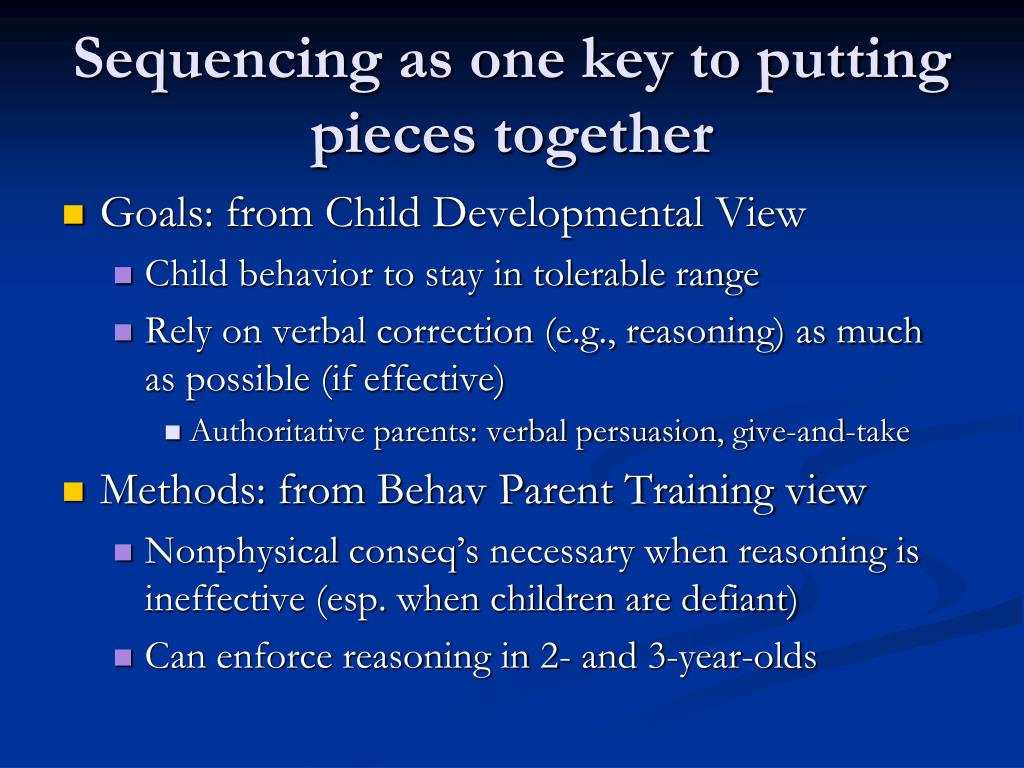 Sequencing as one key to putting pieces together

Goals: from Child Developmental View

Child behavior to stay in tolerable range

Rely on verbal correction (e.g., reasoning) as much as possible (if effective)

Authoritative parents: verbal persuasion, give-and-take

Methods: from Behav Parent Training view

Nonphysical conseq's necessary when reasoning is ineffective (esp. when children are defiant)

Can enforce reasoning in 2- and 3-year-olds